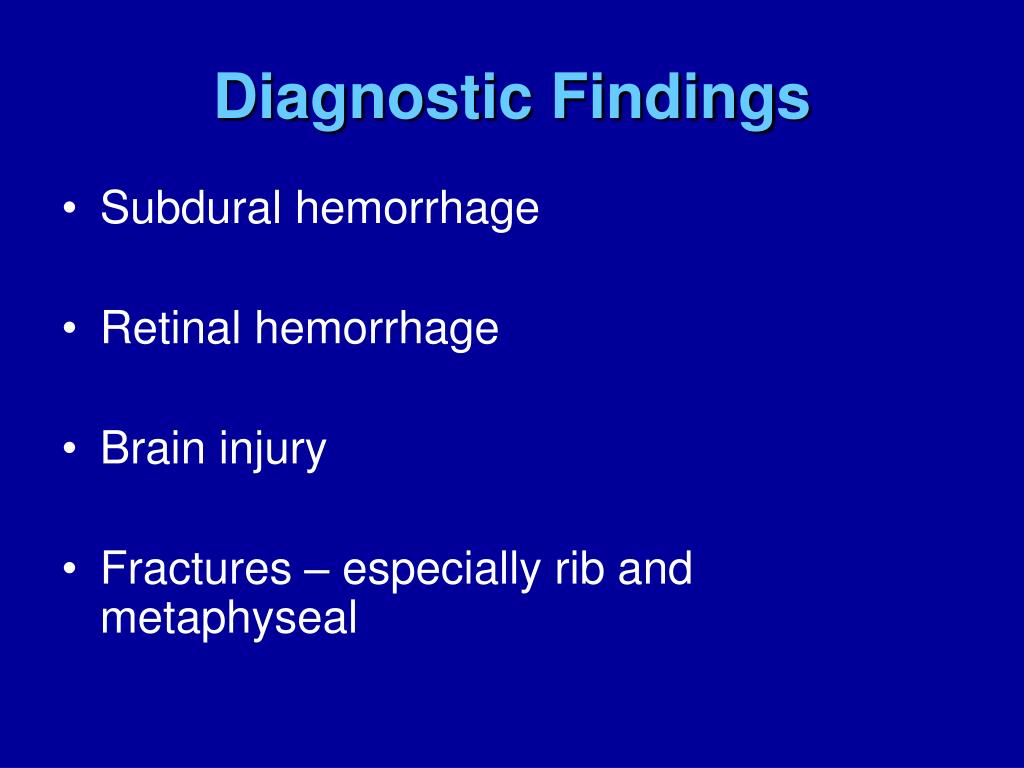 Diagnostic Findings

• Subdural hemorrhage

• Retinal hemorrhage

• Brain injury

• Fractures – especially rib and metaphyseal